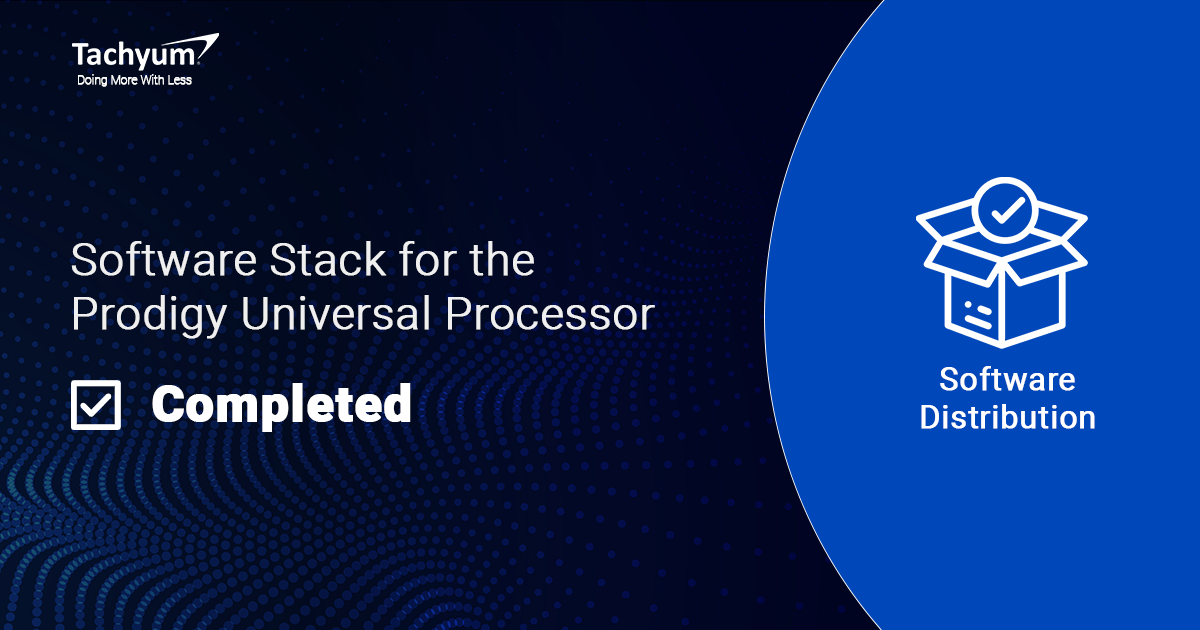 Tachyum
Doing More With Less

Software Stack for the Prodigy Universal Processor

Completed

Software Distribution